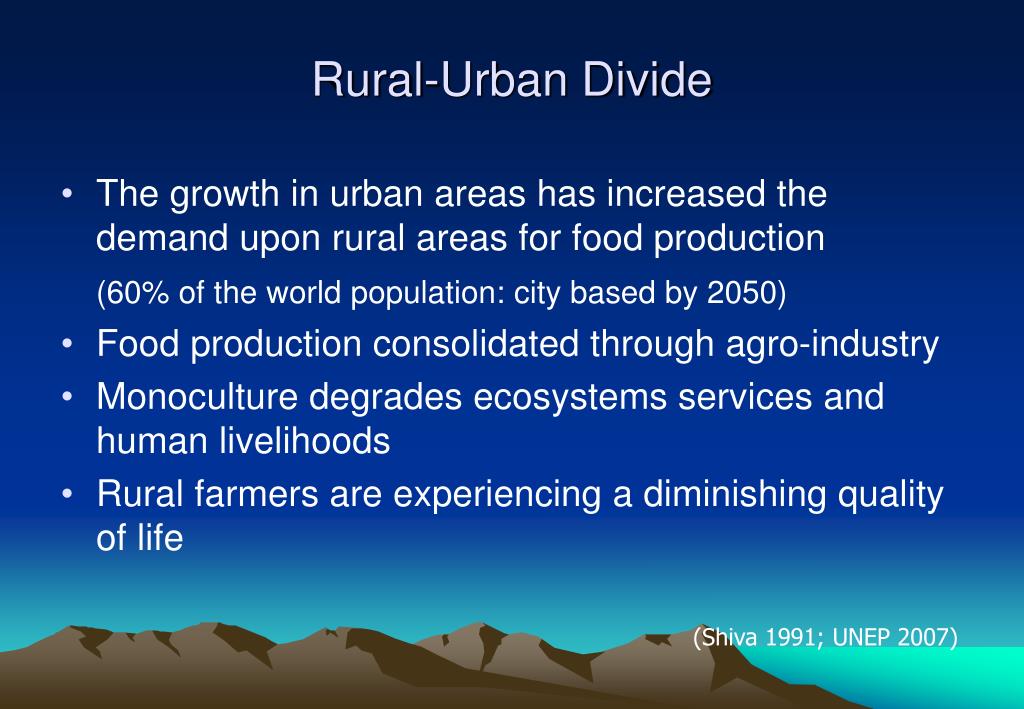 Rural-Urban Divide

• The growth in urban areas has increased the demand upon rural areas for food production

(60% of the world population: city based by 2050)

• Food production consolidated through agro-industry
• Monoculture degrades ecosystems services and human livelihoods
• Rural farmers are experiencing a diminishing quality of life

(Shiva 1991; UNEP 2007)